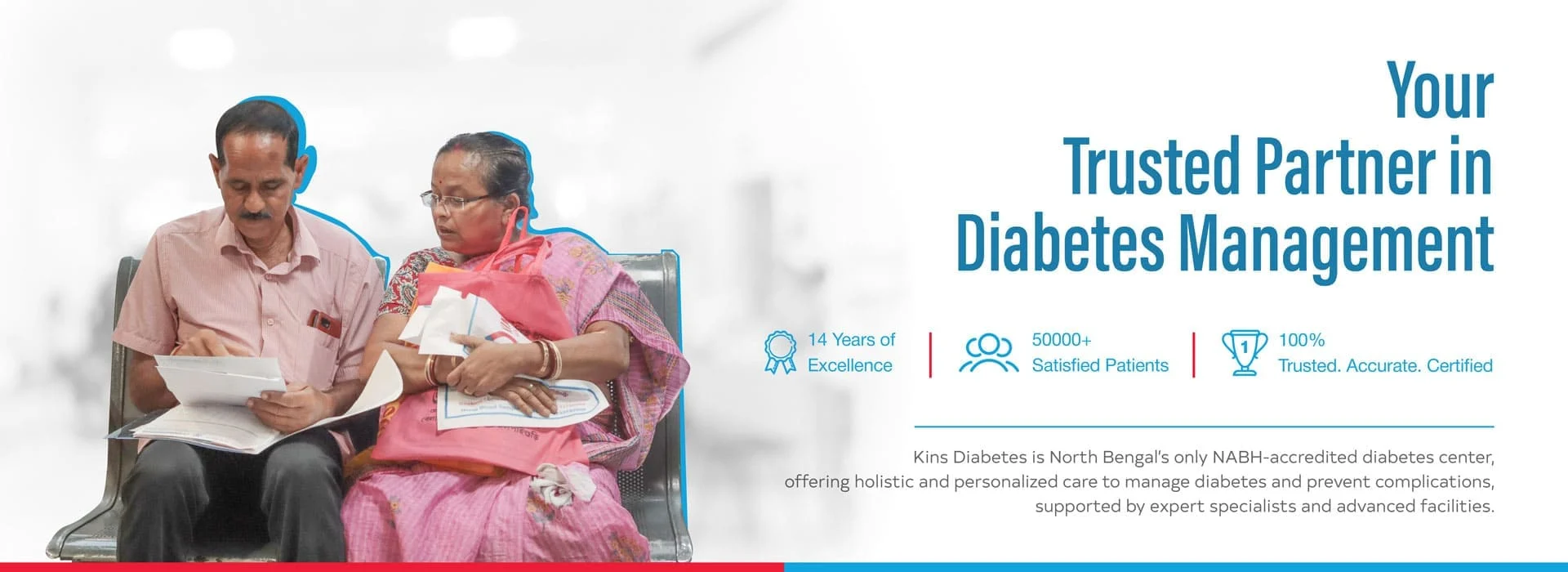 Your
Trusted Partner in
Diabetes Management

14 Years of
Excellence

50000+
Satisfied Patients

100%
Trusted. Accurate. Certified

Kins Diabetes is North Bengal's only NABH-accredited diabetes center, offering holistic and personalized care to manage diabetes and prevent complications, supported by expert specialists and advanced facilities.